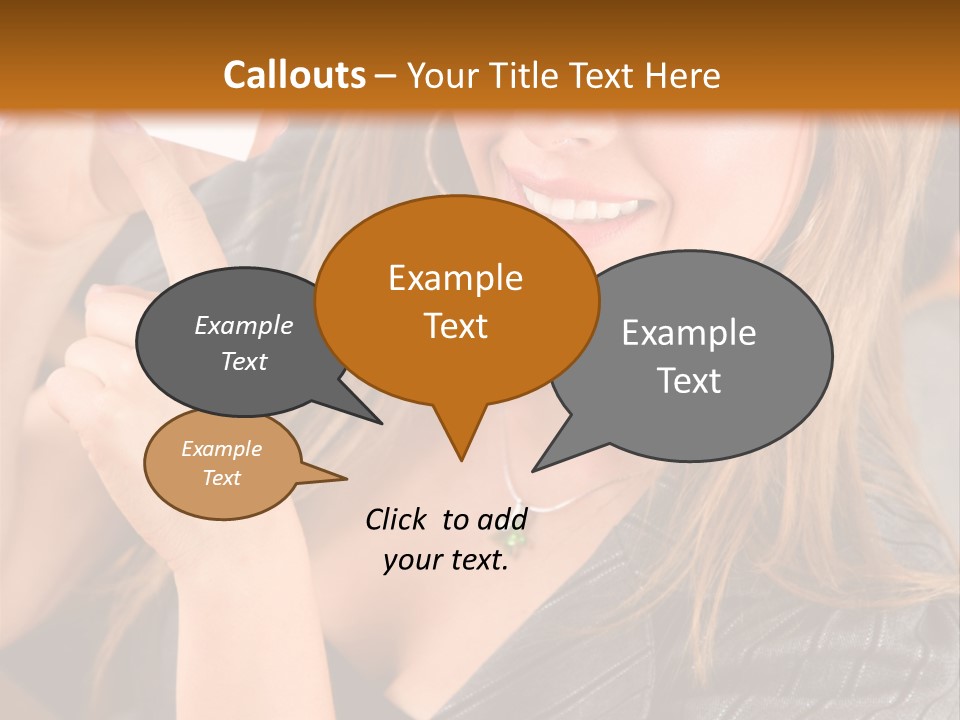 Callouts – Your Title Text Here

Example Text

Example Text

Example Text

Example Text

Click to add your text.